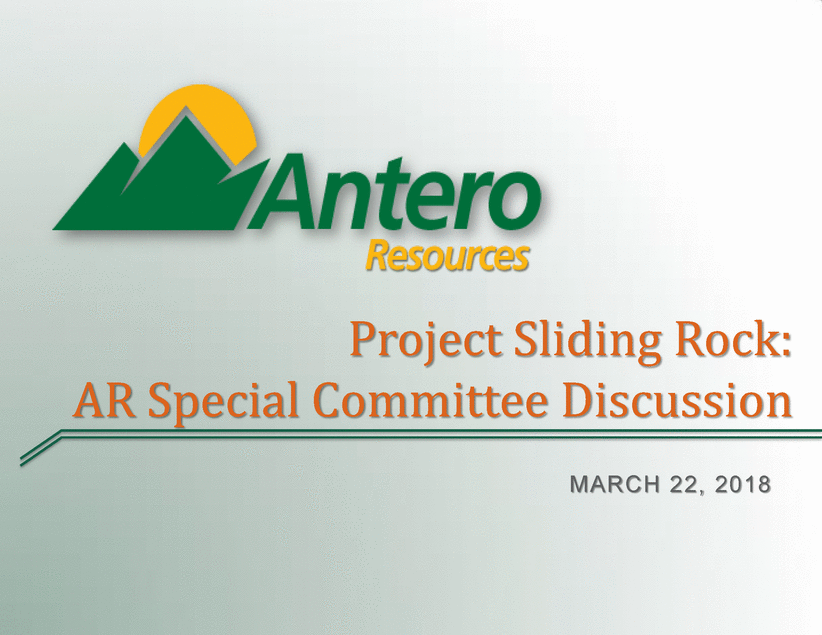 Antero
Resources

Project Sliding Rock:
AR Special Committee Discussion

MARCH 22, 2018